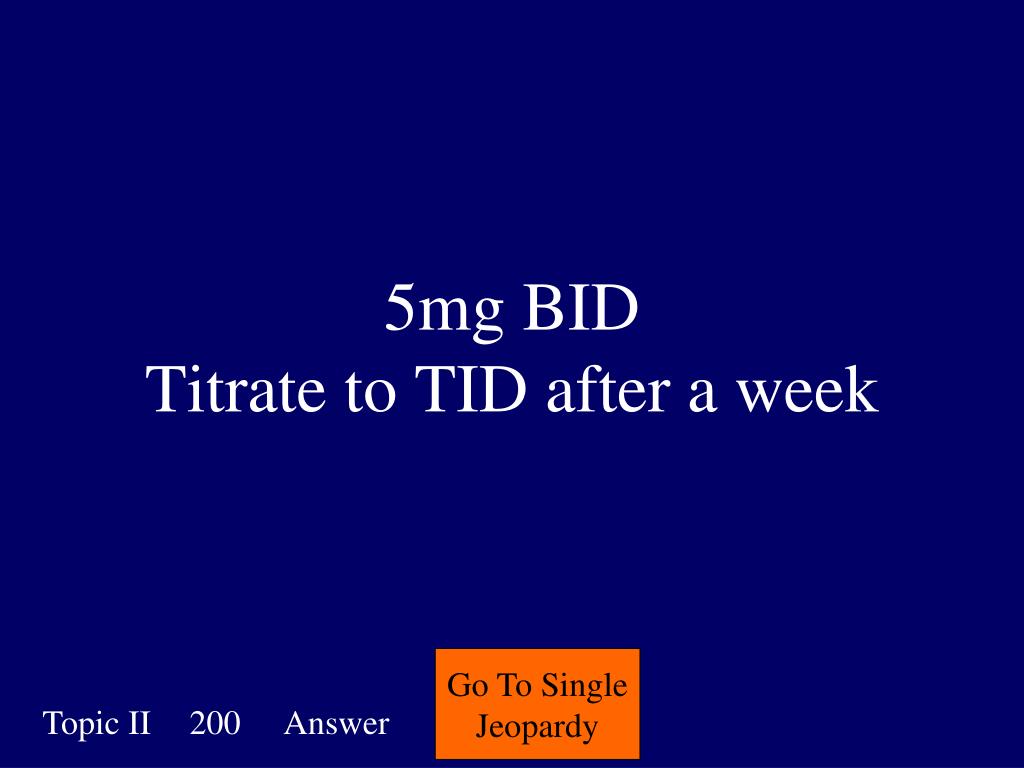 5mg BID
Titrate to TID after a week

Topic II 200 Answer

Go To Single Jeopardy